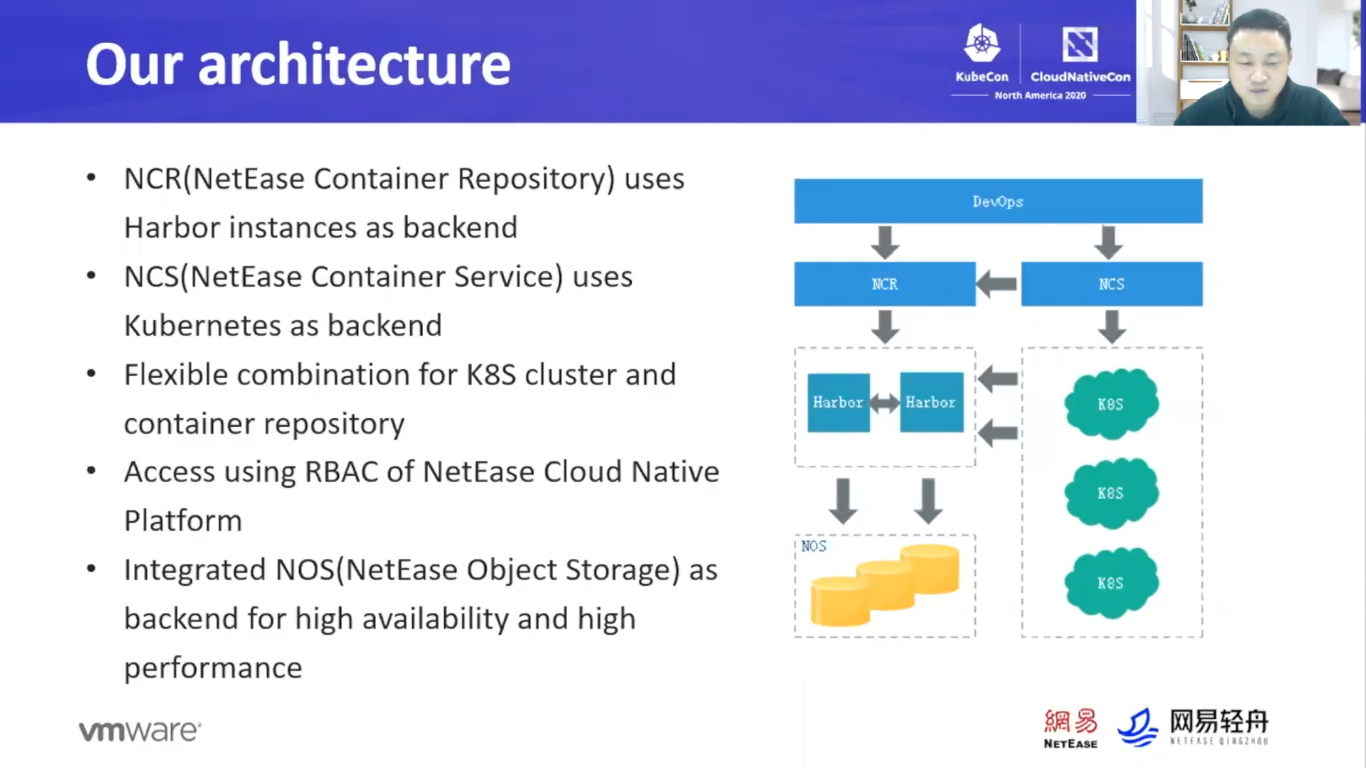 Our architecture

KubeCon CloudNativeCon North America 2020

• NCR(NetEase Container Repository) uses Harbor instances as backend
• NCS(NetEase Container Service) uses Kubernetes as backend
• Flexible combination for K8S cluster and container repository
• Access using RBAC of NetEase Cloud Native Platform
• Integrated NOS(NetEase Object Storage) as backend for high availability and high performance

DevOps

NCR

NCS

Harbor

Harbor

K8S

K8S

K8S

NOS

vmware

網易 NETEASE

网易轻舟 NETEASE QINGZHOU